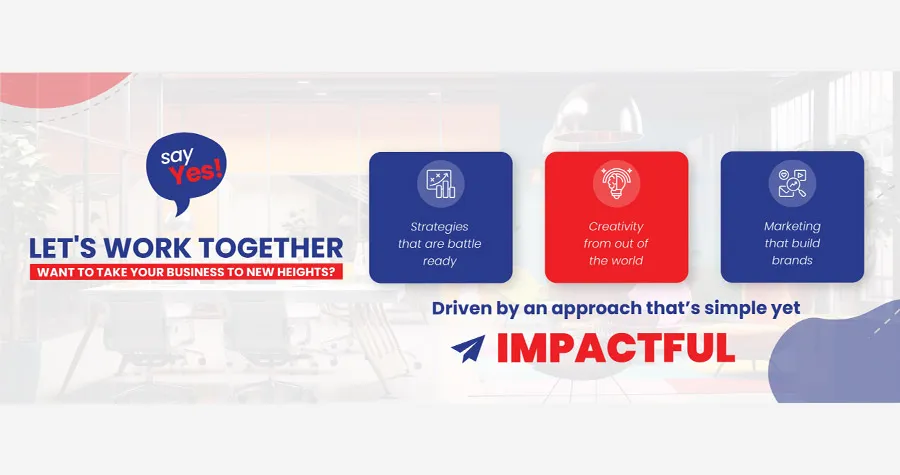 say Yes!

LET'S WORK TOGETHER

WANT TO TAKE YOUR BUSINESS TO NEW HEIGHTS?

Strategies that are battle ready

Creativity from out of the world

Marketing that build brands

Driven by an approach that's simple yet

IMPACTFUL